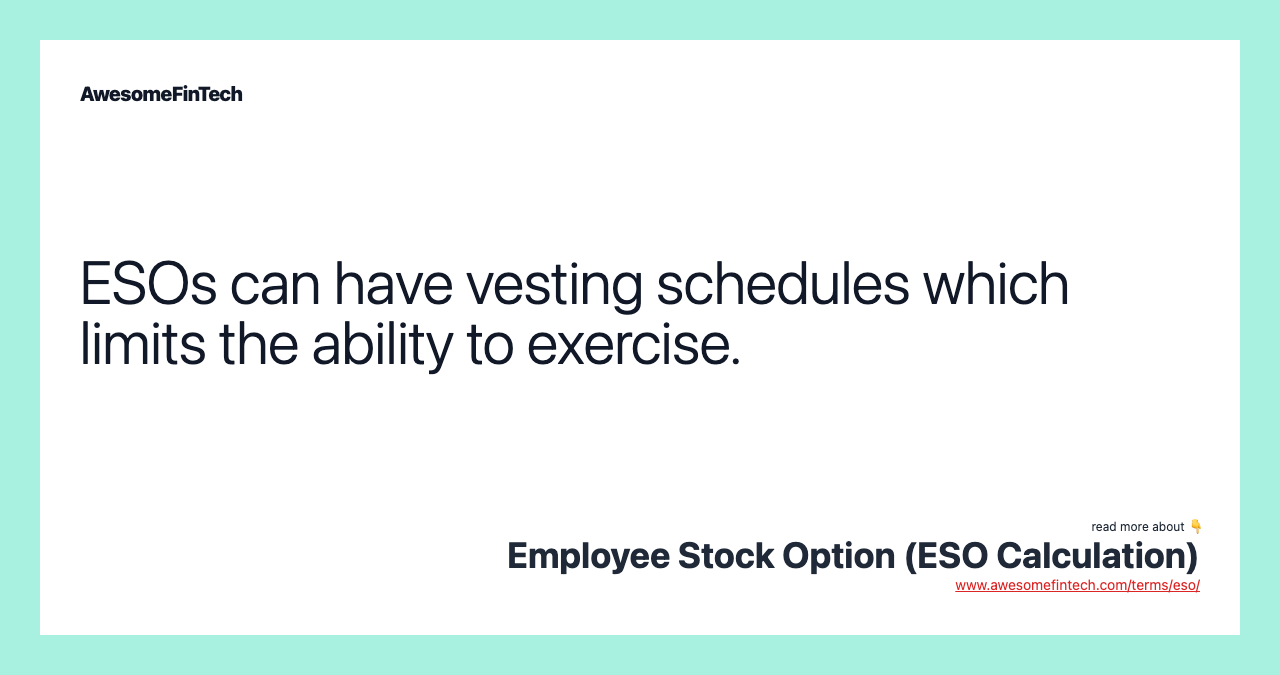 AwesomeFinTech

ESOs can have vesting schedules which limits the ability to exercise.

read more about 👇
Employee Stock Option (ESO Calculation)
www.awesomefintech.com/terms/eso/